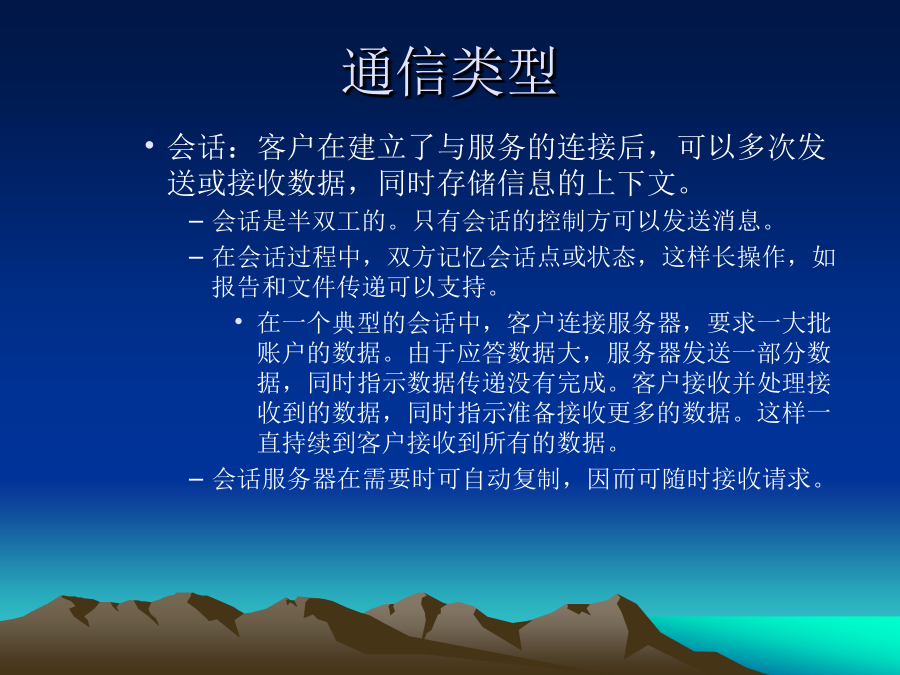 通信类型

• 会话：客户在建立了与服务的连接后，可以多次发送或接收数据，同时存储信息的上下文。

– 会话是半双工的。只有会话的控制方可以发送消息。

– 在会话过程中，双方记忆会话点或状态，这样长操作，如报告和文件传递可以支持。

• 在一个典型的会话中，客户连接服务器，要求一大批账户的数据。由于应答数据大，服务器发送一部分数据，同时指示数据传递没有完成。客户接收并处理接收到的数据，同时指示准备接收更多的数据。这样一直持续到客户接收到所有的数据。

– 会话服务器在需要时可自动复制，因而可随时接收请求。